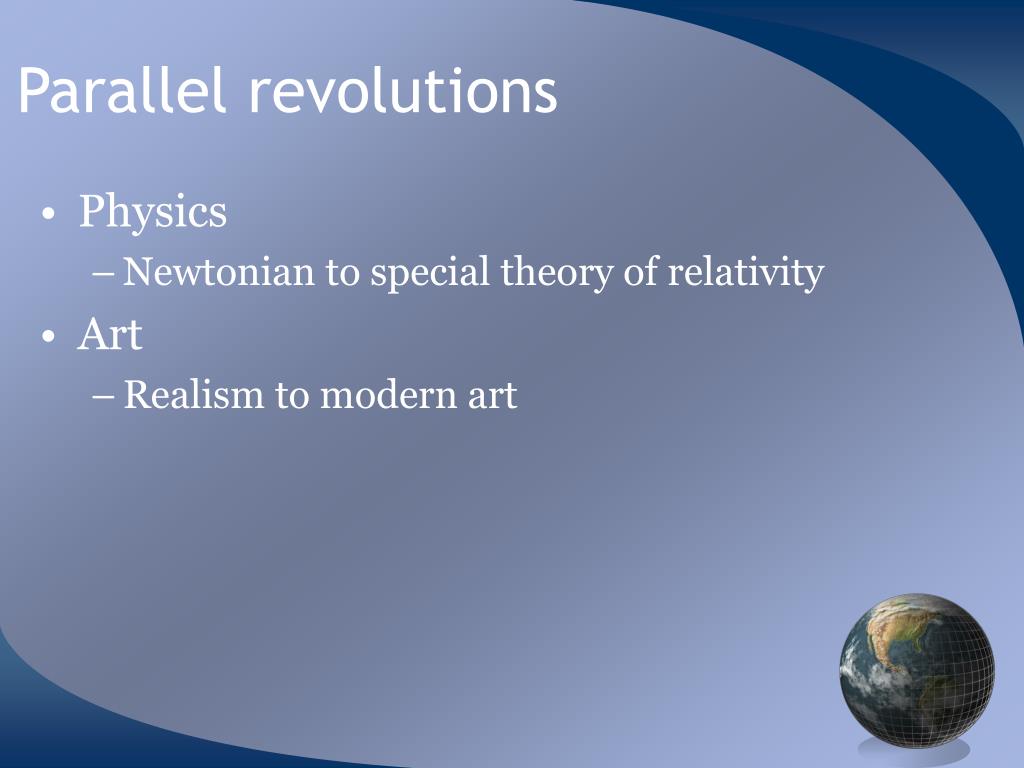 Parallel revolutions

• Physics
  – Newtonian to special theory of relativity
• Art
  – Realism to modern art